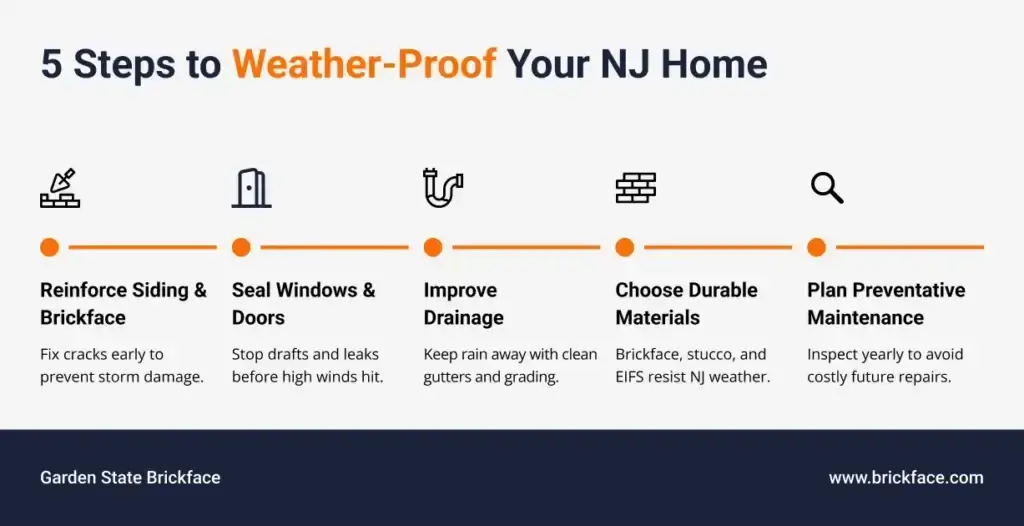 5 Steps to Weather-Proof Your NJ Home

Reinforce Siding & Brickface

Fix cracks early to prevent storm damage.

Seal Windows & Doors

Stop drafts and leaks before high winds hit.

Improve Drainage

Keep rain away with clean gutters and grading.

Choose Durable Materials

Brickface, stucco, and EIFS resist NJ weather.

Plan Preventative Maintenance

Inspect yearly to avoid costly future repairs.

Garden State Brickface

www.brickface.com